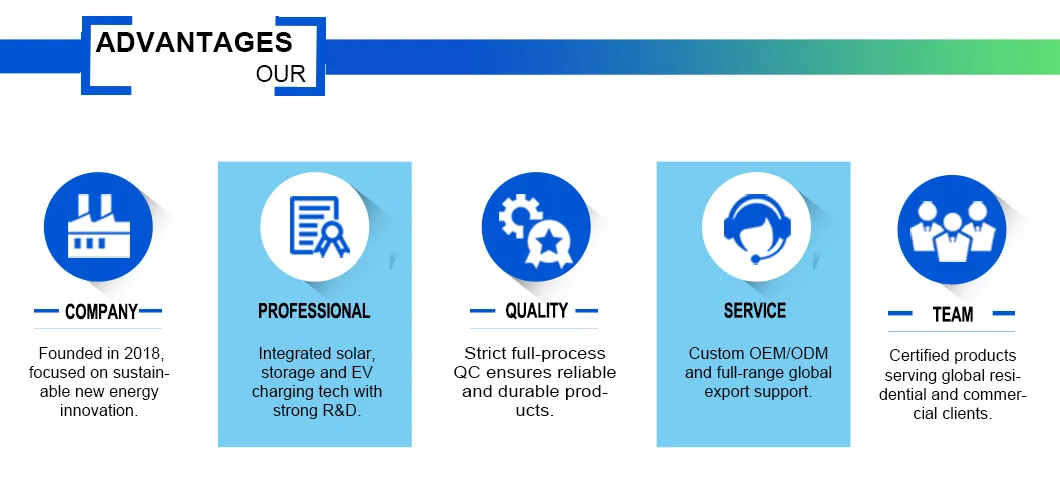 ADVANTAGES
OUR

COMPANY

Founded in 2018, focused on sustainable new energy innovation.

PROFESSIONAL

Integrated solar, storage and EV charging tech with strong R&D.

QUALITY

Strict full-process QC ensures reliable and durable products.

SERVICE

Custom OEM/ODM and full-range global export support.

TEAM

Certified products serving global residential and commercial clients.